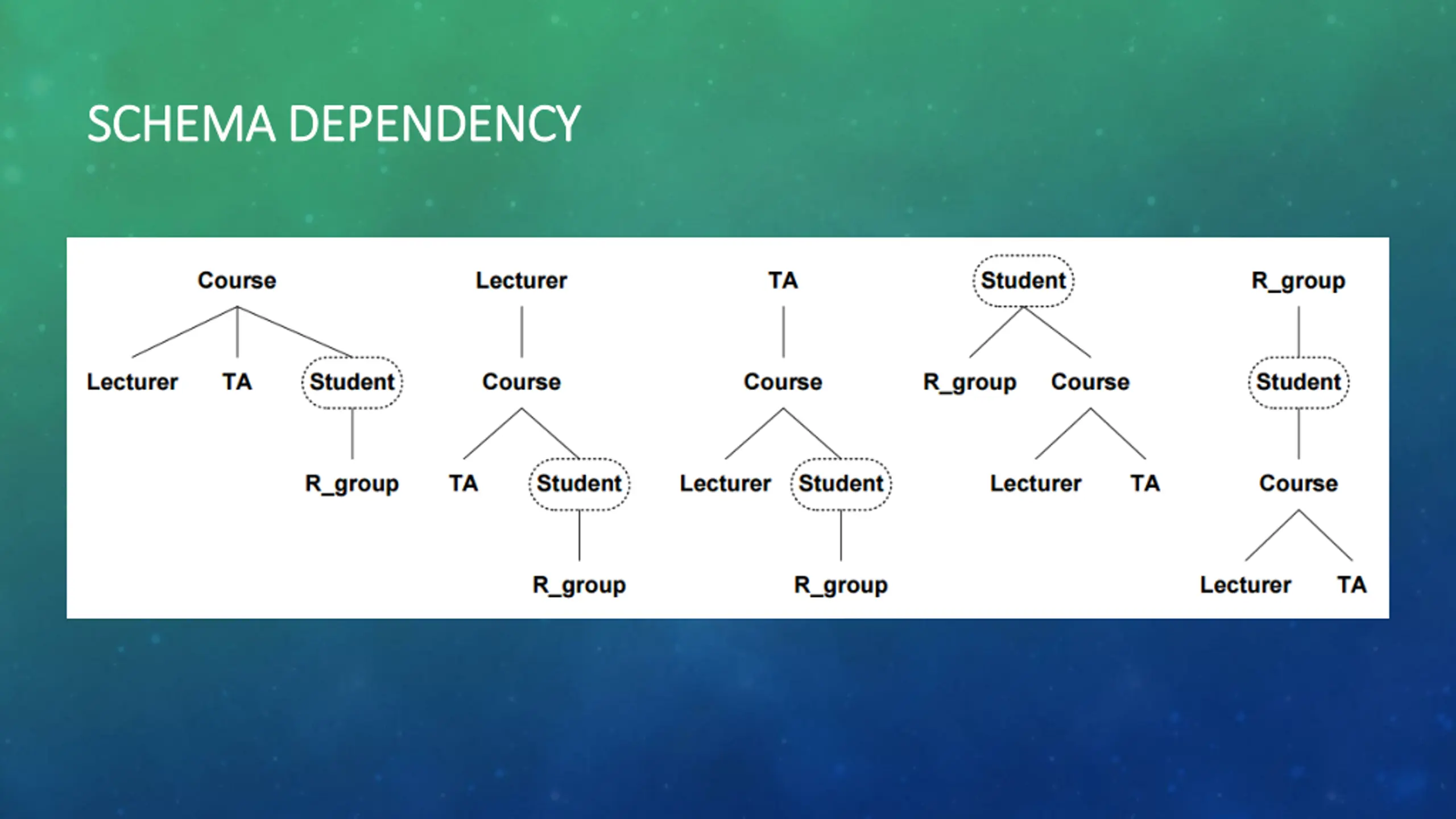 SCHEMA DEPENDENCY

Course
Lecturer TA Student
R_group

Lecturer
Course
TA Student
R_group

TA
Course
Lecturer Student
R_group

Student
R_group Course
Lecturer TA

R_group
Student
Course
Lecturer TA